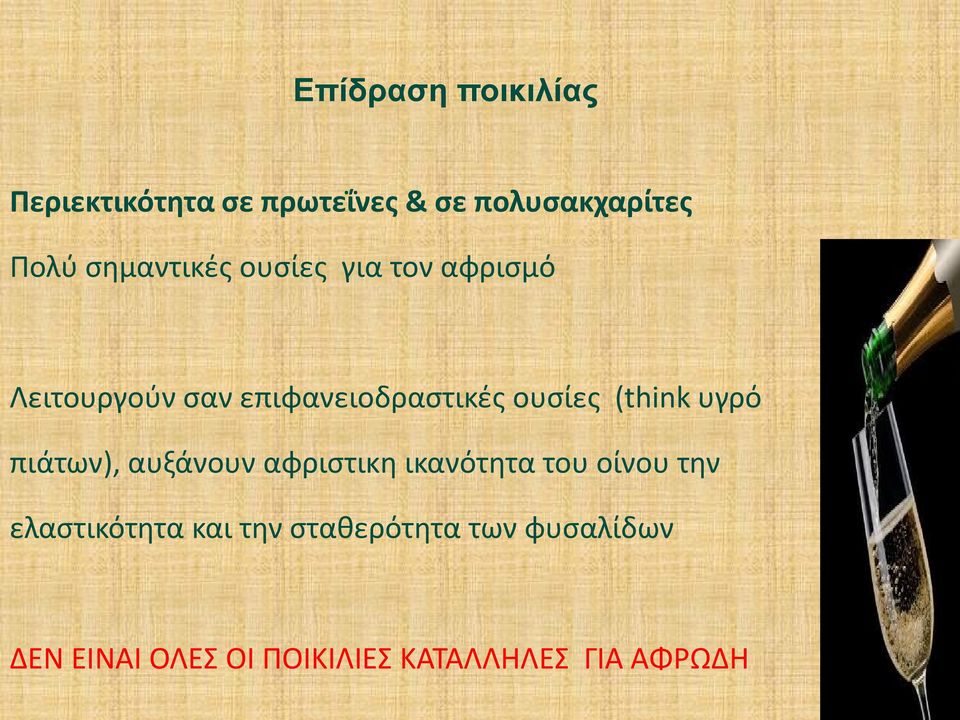 Επίδραση ποικιλίας

Περιεκτικότητα σε πρωτεΐνες & σε πολυσακχαρίτες

Πολύ σημαντικές ουσίες για τον αφρισμό

Λειτουργούν σαν επιφανειοδραστικές ουσίες (think υγρό πιάτων), αυξάνουν αφριστικη ικανότητα του οίνου την ελαστικότητα και την σταθερότητα των φυσαλίδων

ΔΕΝ ΕΙΝΑΙ ΟΛΕΣ ΟΙ ΠΟΙΚΙΛΙΕΣ ΚΑΤΑΛΛΗΛΕΣ ΓΙΑ ΑΦΡΩΔΗ